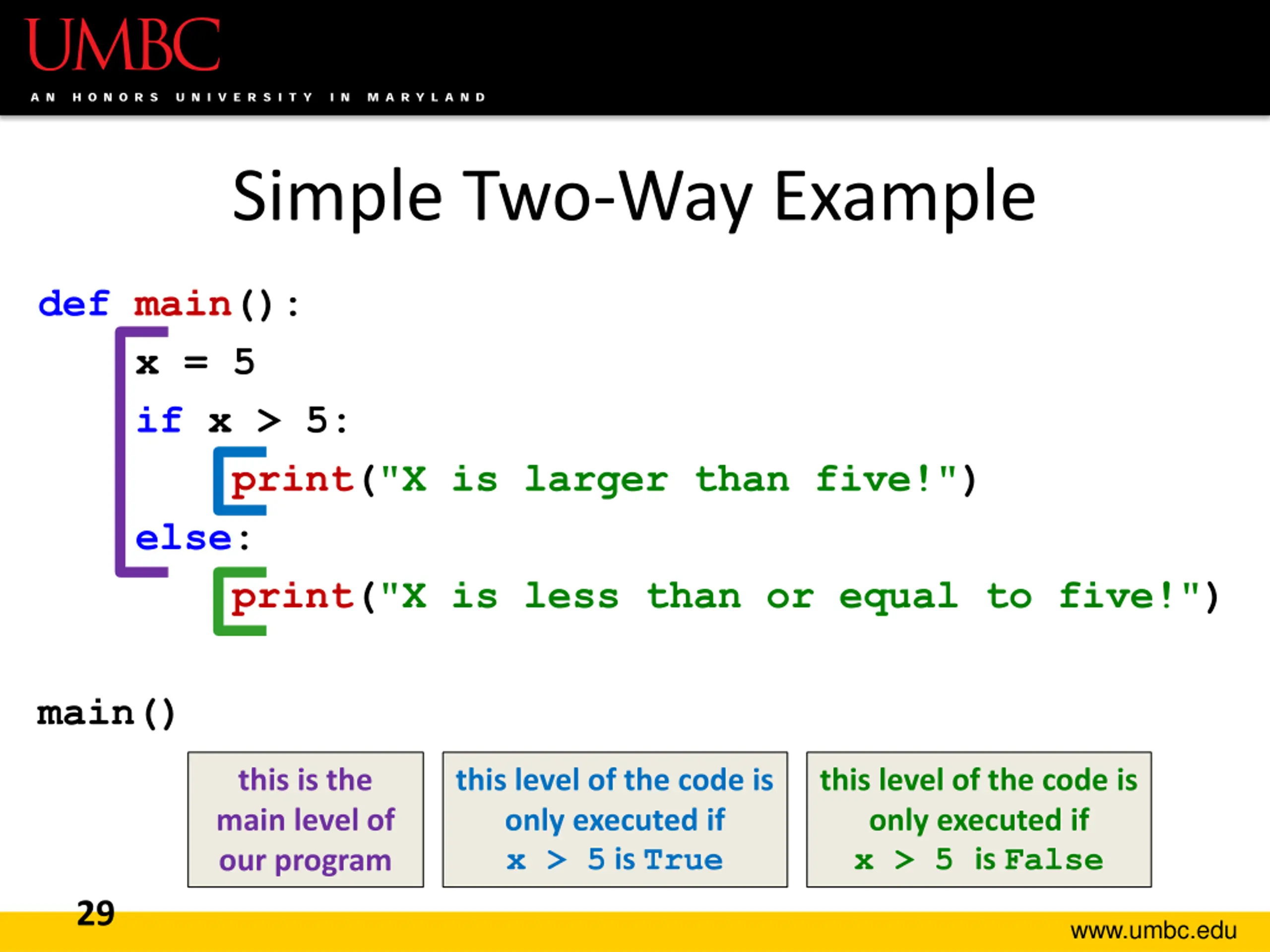 UMBC

AN HONORS UNIVERSITY IN MARYLAND

Simple Two-Way Example

def main():
    x = 5
    if x > 5:
        print("X is larger than five!")
    else:
        print("X is less than or equal to five!")

main()

this is the main level of our program

this level of the code is only executed if x > 5 is True

this level of the code is only executed if x > 5 is False

29

www.umbc.edu